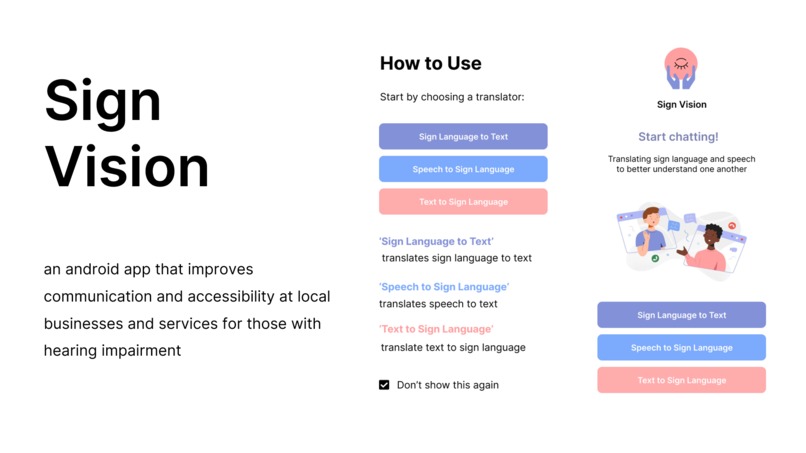 Sign Vision

an android app that improves communication and accessibility at local businesses and services for those with hearing impairment

How to Use

Start by choosing a translator:

Sign Language to Text

Speech to Sign Language

Text to Sign Language

'Sign Language to Text'
translates sign language to text

'Speech to Sign Language'
translates speech to text

'Text to Sign Language'
translate text to sign language

Don't show this again

Sign Vision

Start chatting!

Translating sign language and speech to better understand one another

Sign Language to Text

Speech to Sign Language

Text to Sign Language